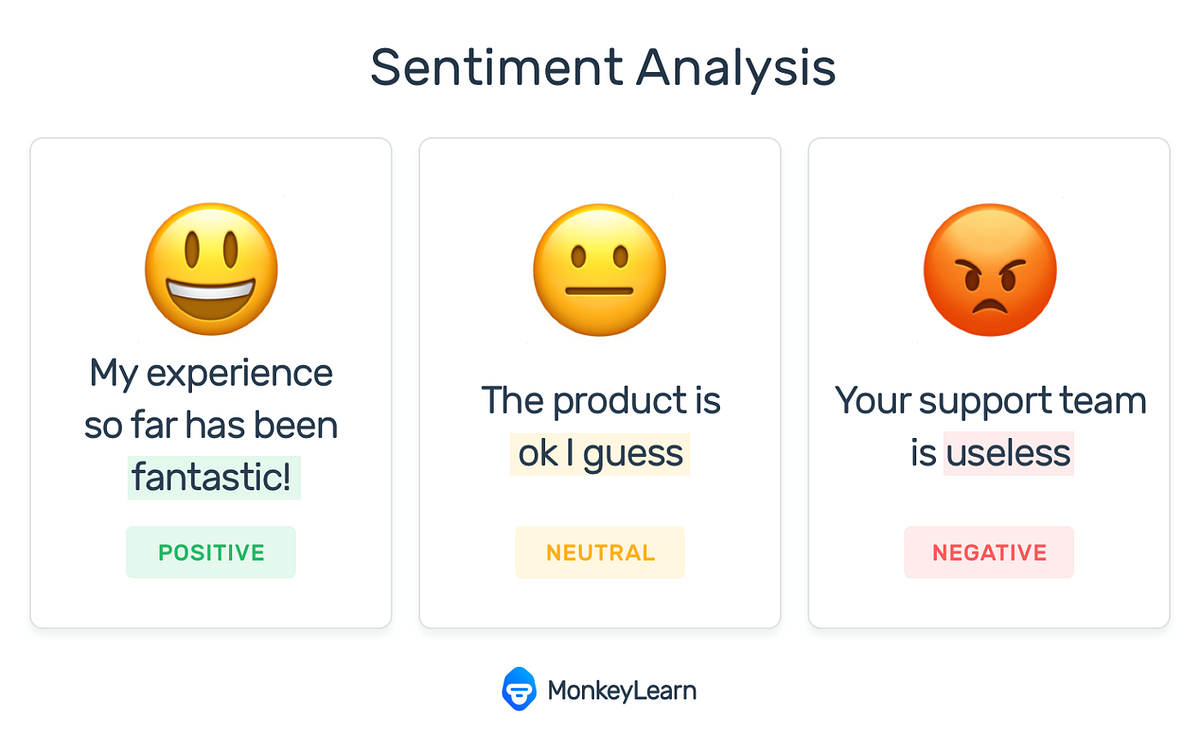 Sentiment Analysis

My experience so far has been fantastic!

POSITIVE

The product is ok I guess

NEUTRAL

Your support team is useless

NEGATIVE

MonkeyLearn